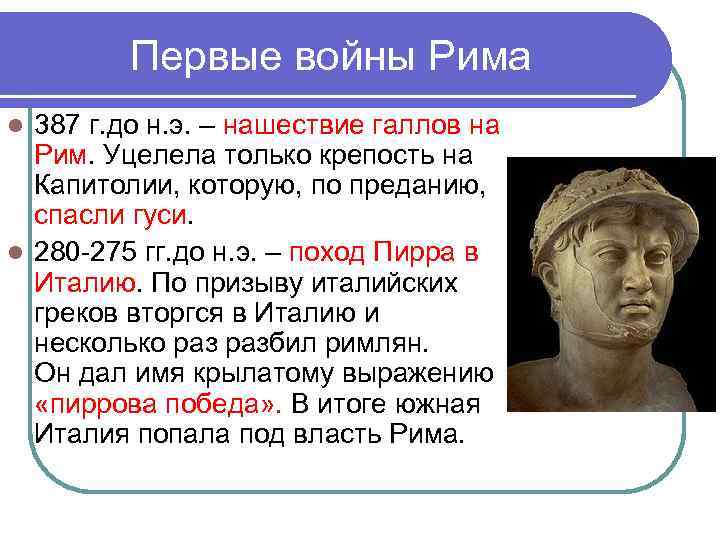 Первые войны Рима

387 г.до н.э. – нашествие галлов на Рим. Уцелела только крепость на Капитолии, которую, по преданию, спасли гуси.

280-275 гг.до н.э. – поход Пирра в Италию. По призыву италийских греков вторгся в Италию и несколько раз разбил римлян. Он дал имя крылатому выражению «пиррова победа». В итоге южная Италия попала под власть Рима.